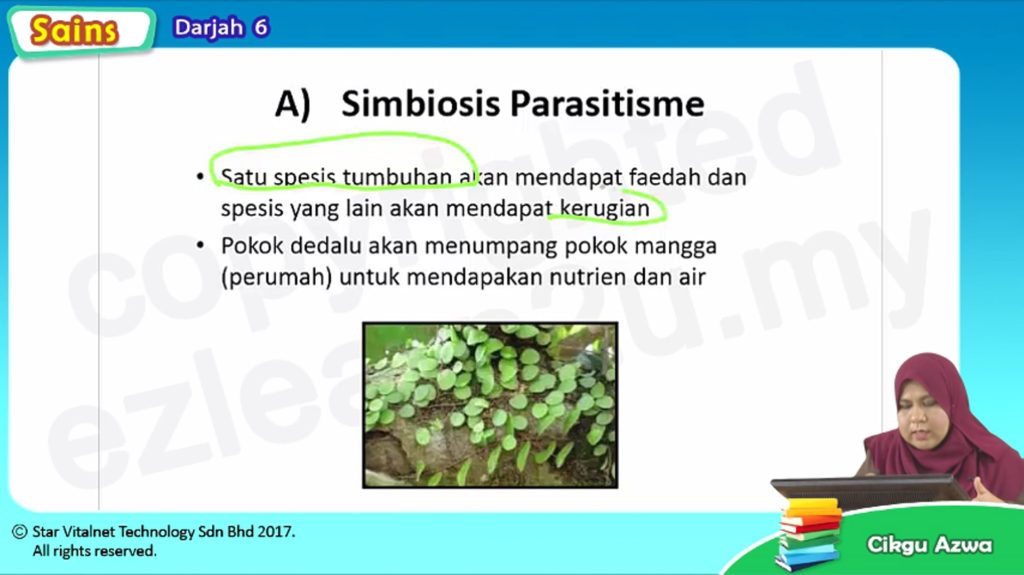 Sains
Darjah 6

A) Simbiosis Parasitisme

• Satu spesis tumbuhan akan mendapat faedah dan spesis yang lain akan mendapat kerugian
• Pokok dedalu akan menumpang pokok mangga (perumah) untuk mendapakan nutrien dan air

© Star Vitalnet Technology Sdn Bhd 2017.
All rights reserved.

Cikgu Azwa

copyrighted
ezlearn2u.my